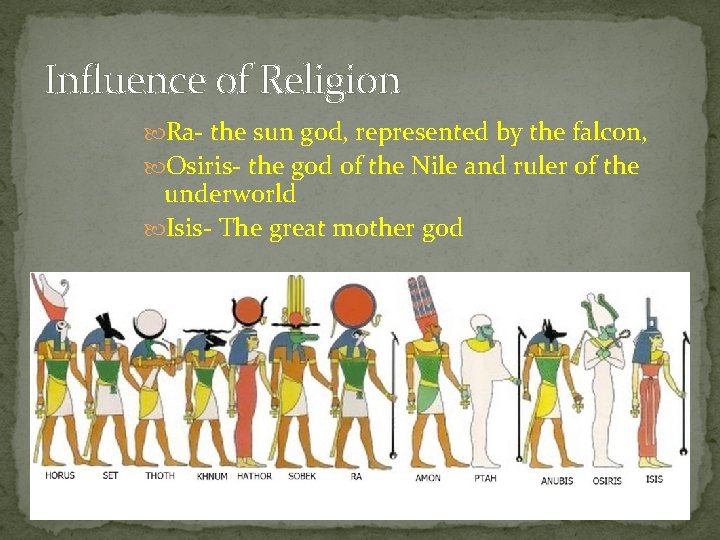 Influence of Religion

Ra- the sun god, represented by the falcon,

Osiris- the god of the Nile and ruler of the underworld

Isis- The great mother god

HORUS SET THOTH KHNUM HATHOR SOBEK RA AMON PTAH ANUBIS OSIRIS ISIS